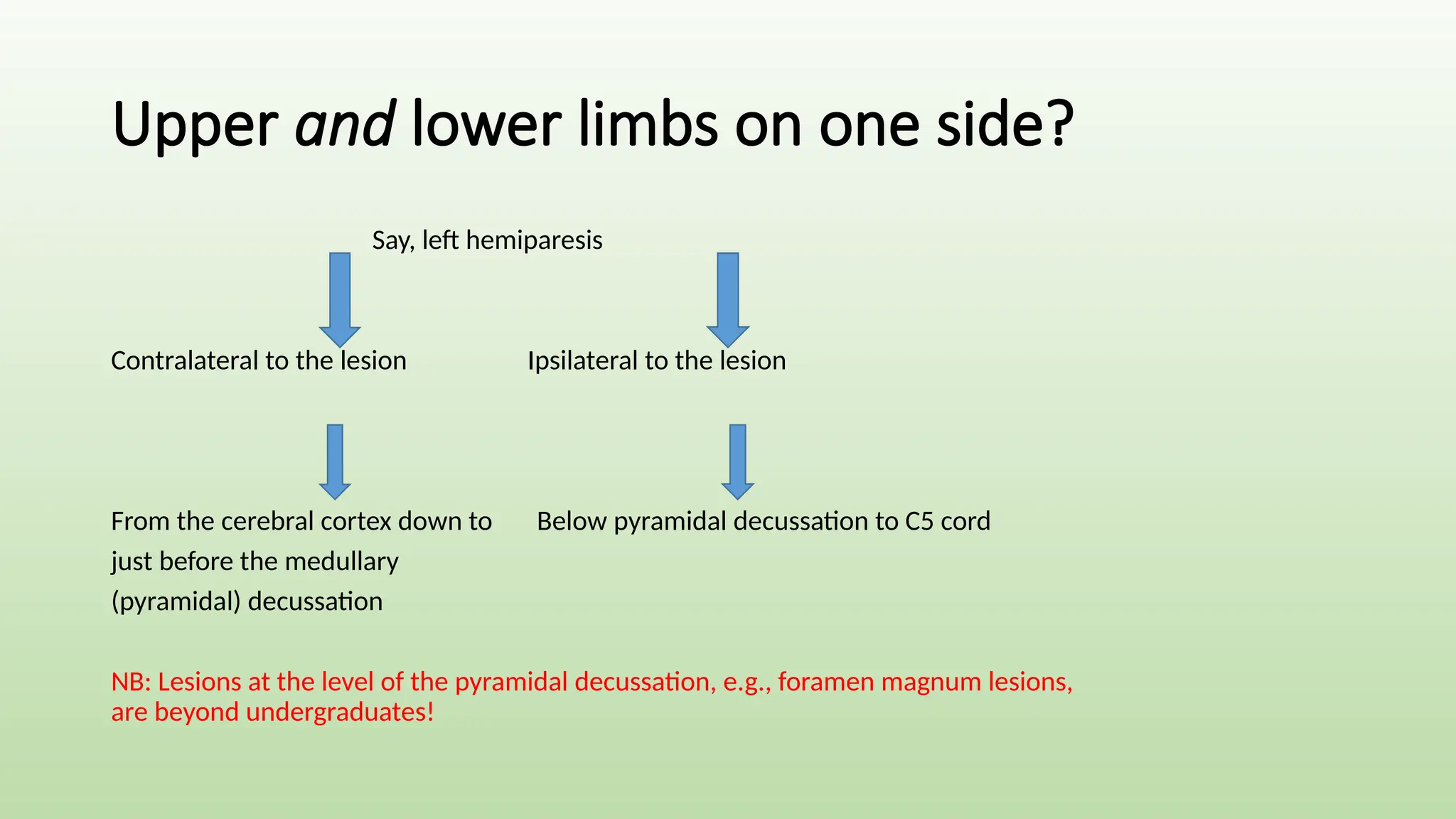 Upper and lower limbs on one side?

Say, left hemiparesis

Contralateral to the lesion

Ipsilateral to the lesion

From the cerebral cortex down to just before the medullary (pyramidal) decussation

Below pyramidal decussation to C5 cord

NB: Lesions at the level of the pyramidal decussation, e.g., foramen magnum lesions, are beyond undergraduates!